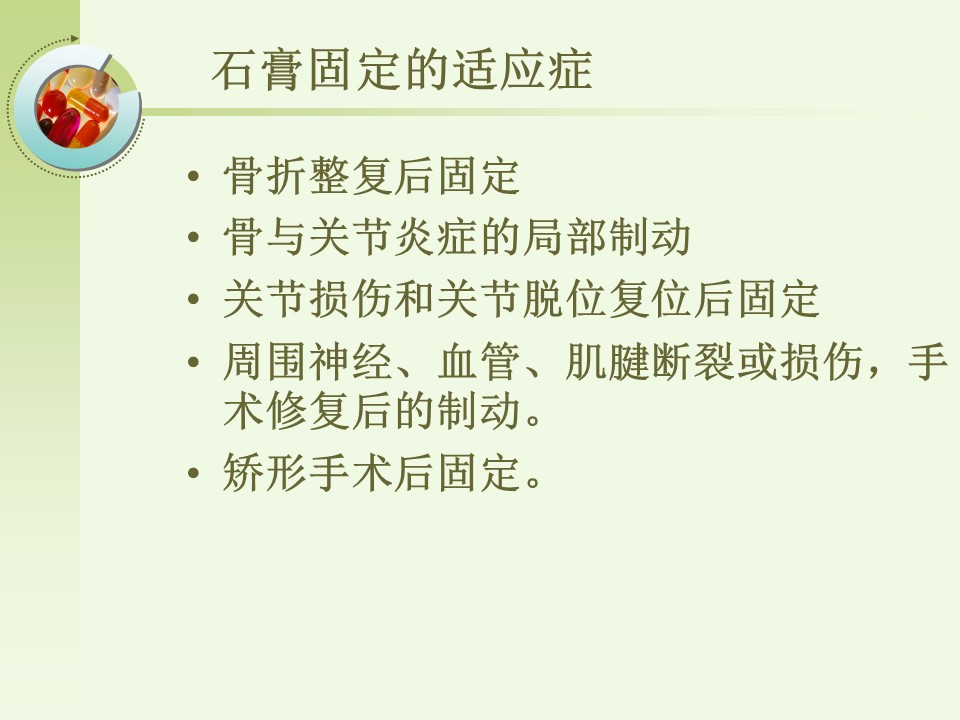 石膏固定的适应症

• 骨折整复后固定
• 骨与关节炎症的局部制动
• 关节损伤和关节脱位复位后固定
• 周围神经、血管、肌腱断裂或损伤，手术修复后的制动。
• 矫形手术后固定。